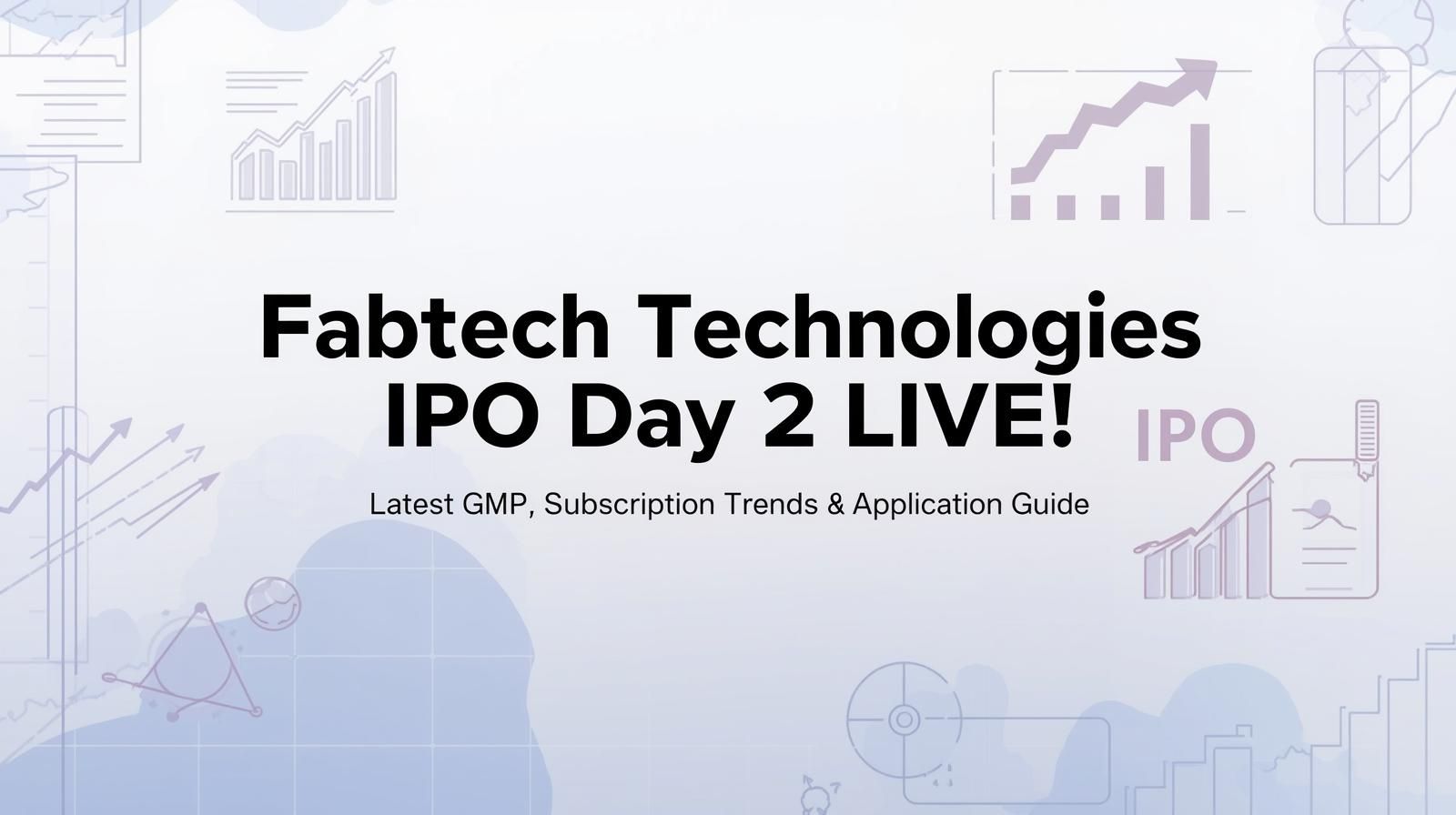 Fabtech Technologies IPO Day 2 LIVE!

IPO

Latest GMP, Subscription Trends & Application Guide